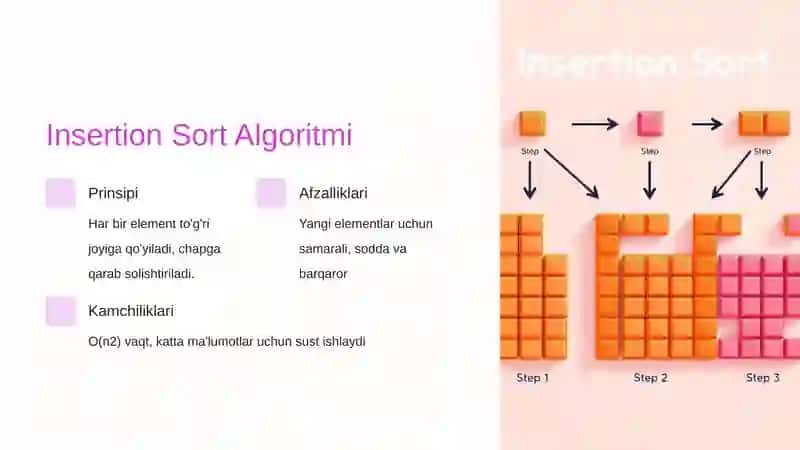 Insertion Sort Algoritmi

Prinsipi

Har bir element to'g'ri joyiga qo'yiladi, chapga qarab solishtiriladi.

Afzalliklari

Yangi elementlar uchun samarali, sodda va barqaror

Kamchiliklari

O(n2) vaqt, katta ma'lumotlar uchun sust ishlaydi

Insertion Sort

Step

Step

Step

Step 1

Step 2

Step 3